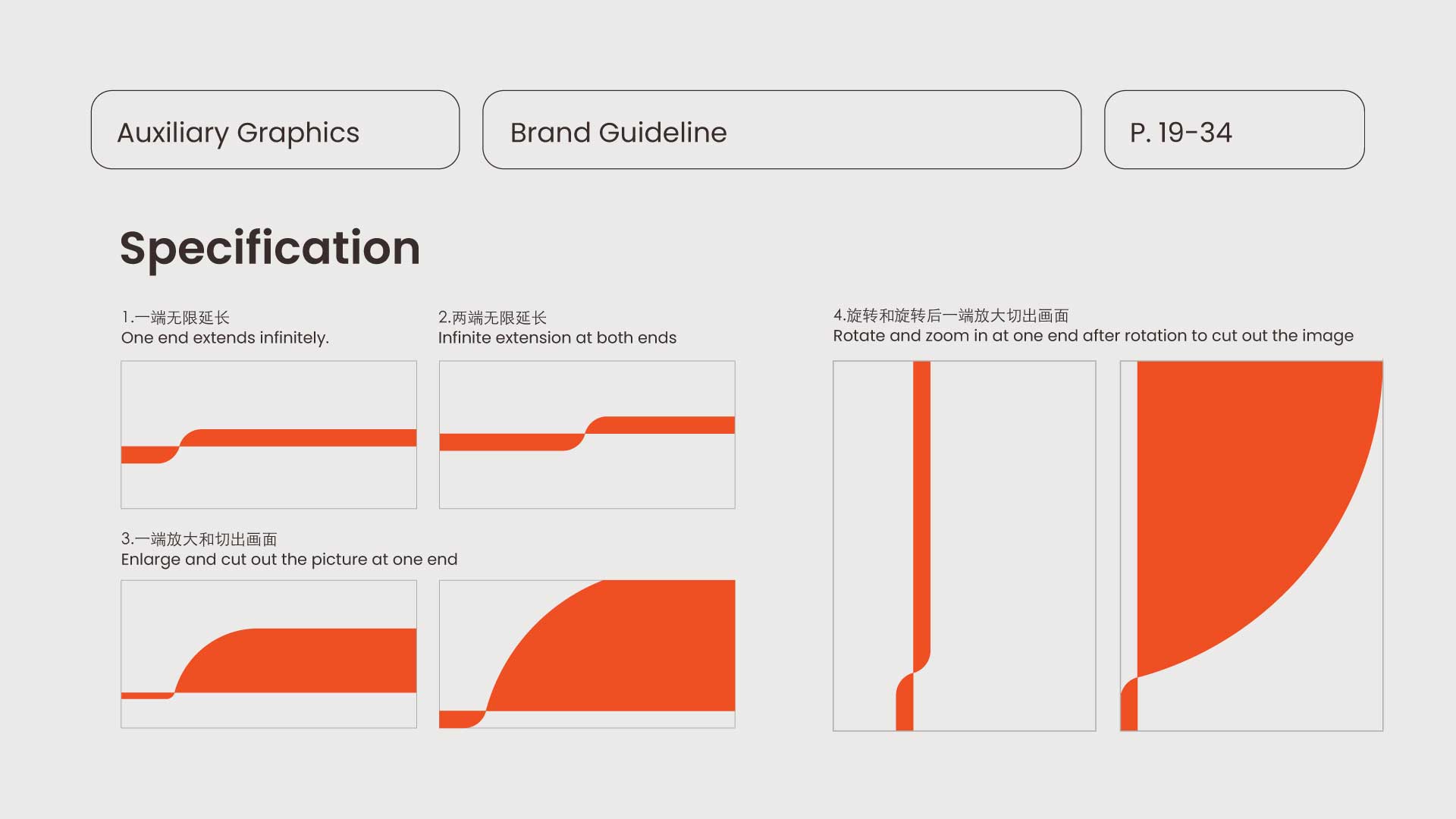 Auxiliary Graphics

Brand Guideline

P. 19-34

Specification

1.一端无限延长
One end extends infinitely.

2.两端无限延长
Infinite extension at both ends

3.一端放大和切出画面
Enlarge and cut out the picture at one end

4.旋转和旋转后一端放大切出画面
Rotate and zoom in at one end after rotation to cut out the image